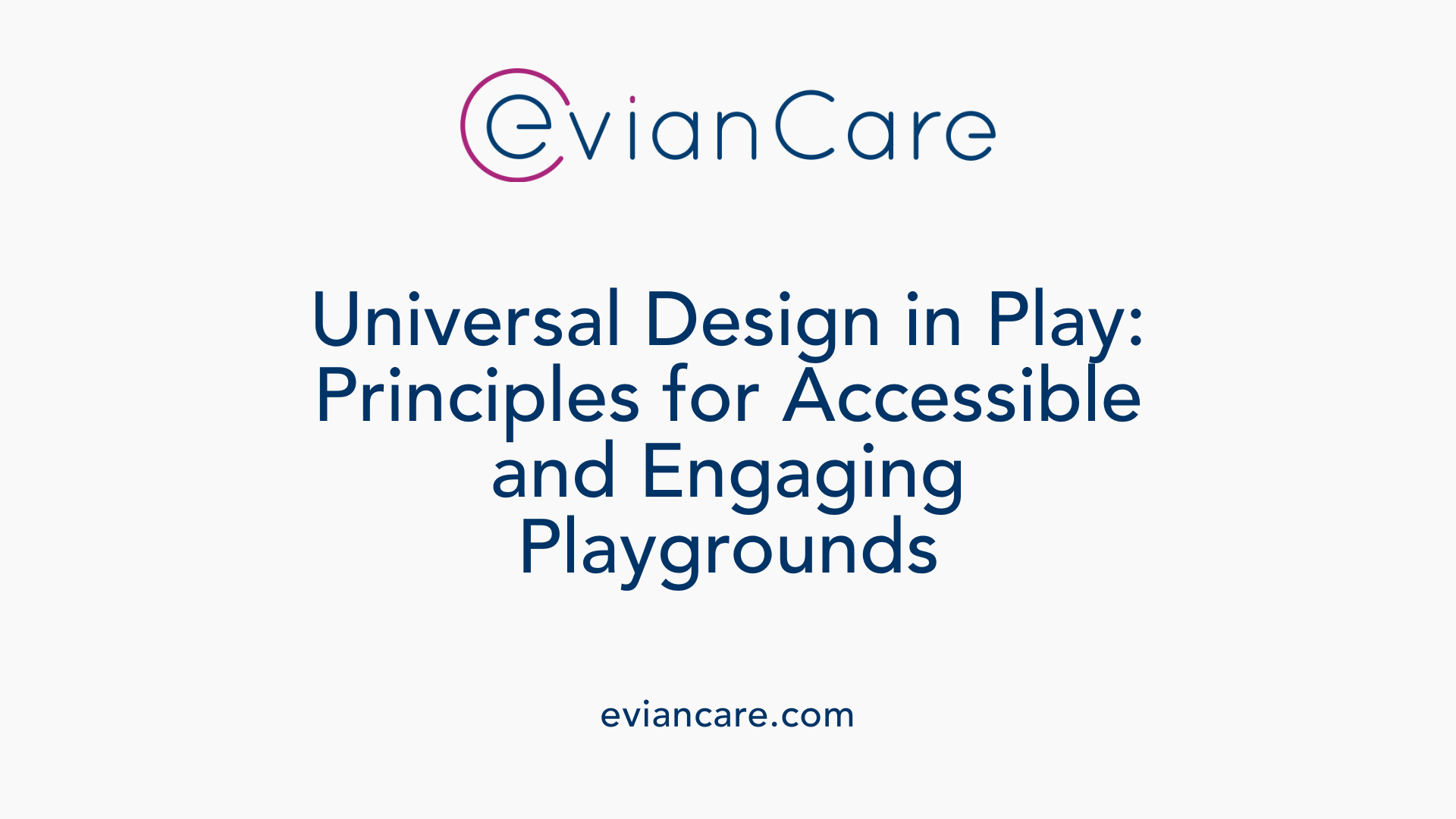 evianCare

Universal Design in Play: Principles for Accessible and Engaging Playgrounds

eviancare.com